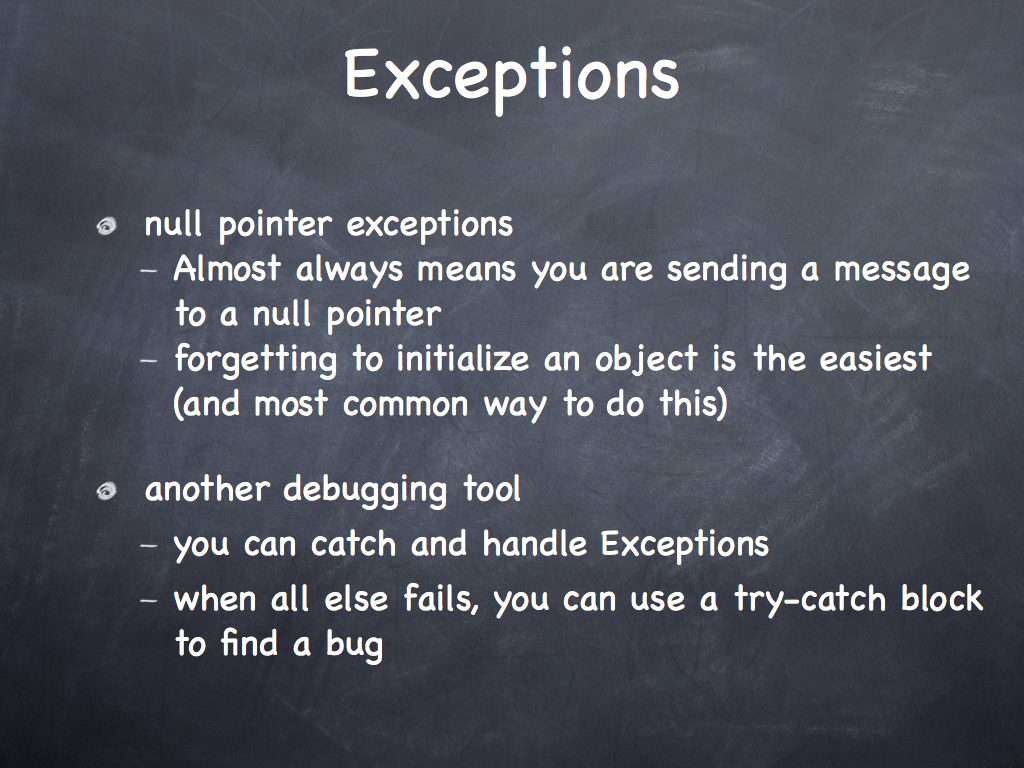 Exceptions

null pointer exceptions
– Almost always means you are sending a message to a null pointer
– forgetting to initialize an object is the easiest (and most common way to do this)

another debugging tool
– you can catch and handle Exceptions
– when all else fails, you can use a try-catch block to find a bug